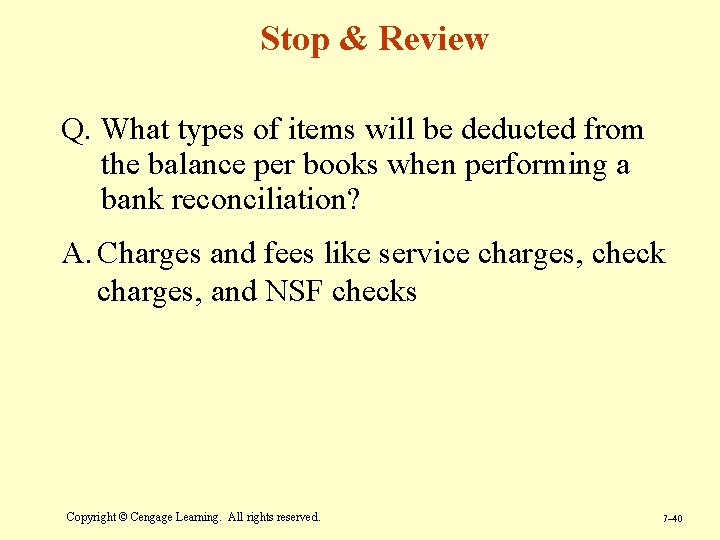 Stop & Review

Q. What types of items will be deducted from the balance per books when performing a bank reconciliation?

A. Charges and fees like service charges, check charges, and NSF checks

Copyright © Cengage Learning. All rights reserved.

7–40